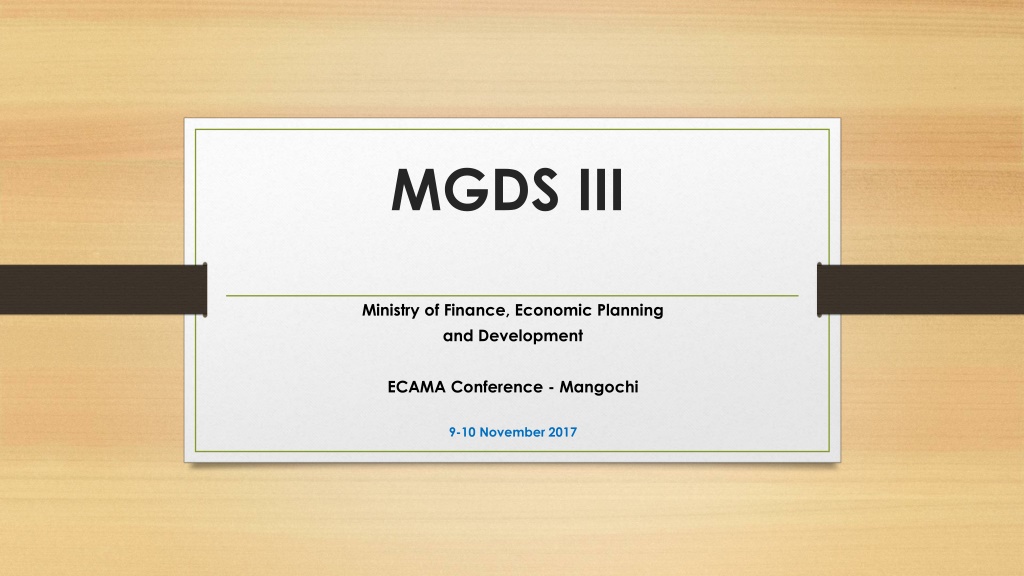 MGDS III

Ministry of Finance, Economic Planning and Development

ECAMA Conference - Mangochi

9-10 November 2017